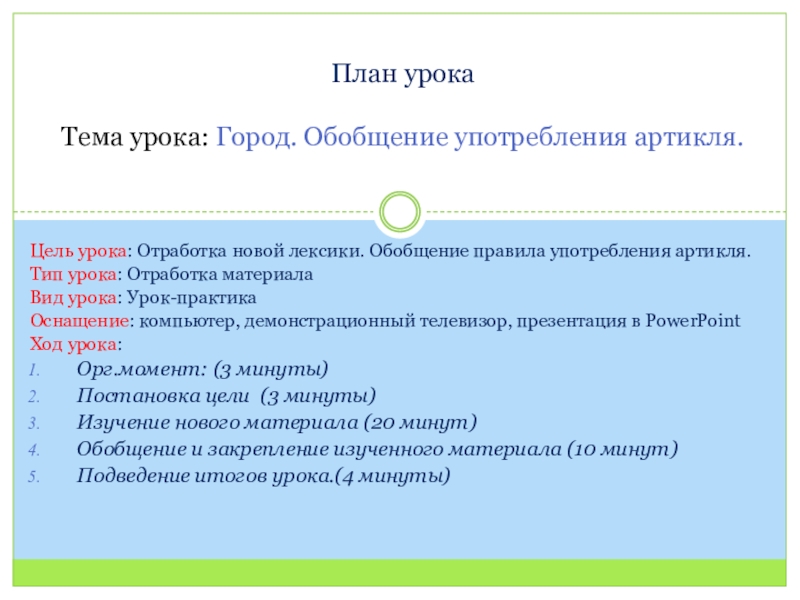 План урока

Тема урока: Город. Обобщение употребления артикля.

Цель урока: Отработка новой лексики. Обобщение правила употребления артикля.
Тип урока: Отработка материала
Вид урока: Урок-практика
Оснащение: компьютер, демонстрационный телевизор, презентация в PowerPoint
Ход урока:

1. Орг.момент: (3 минуты)
2. Постановка цели (3 минуты)
3. Изучение нового материала (20 минут)
4. Обобщение и закрепление изученного материала (10 минут)
5. Подведение итогов урока.(4 минуты)